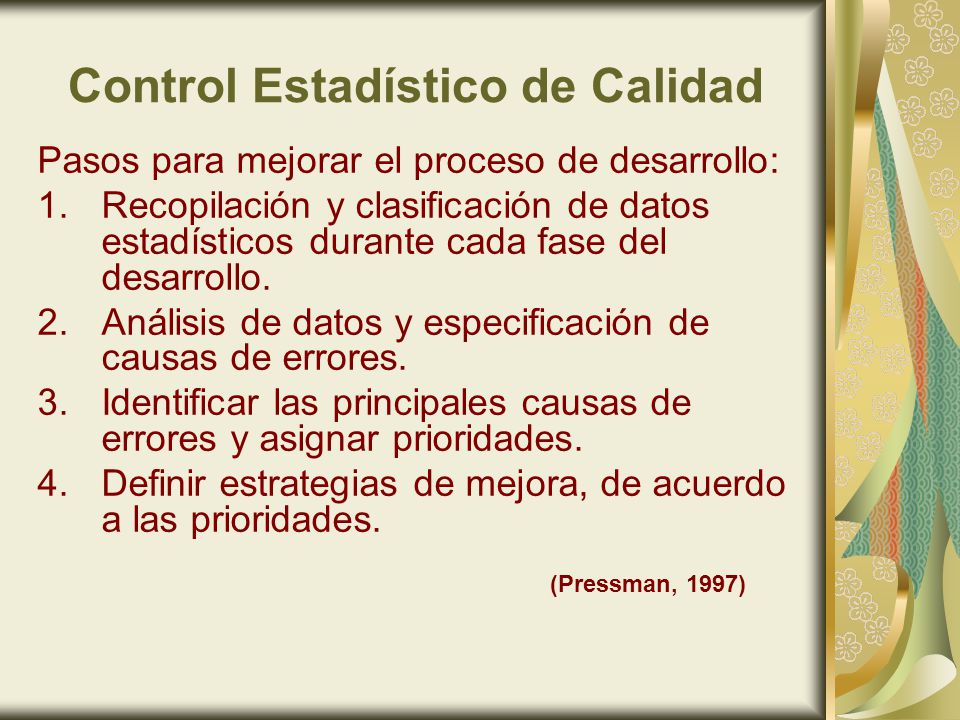 Control Estadístico de Calidad

Pasos para mejorar el proceso de desarrollo:

1. Recopilación y clasificación de datos estadísticos durante cada fase del desarrollo.
2. Análisis de datos y especificación de causas de errores.
3. Identificar las principales causas de errores y asignar prioridades.
4. Definir estrategias de mejora, de acuerdo a las prioridades.

(Pressman, 1997)